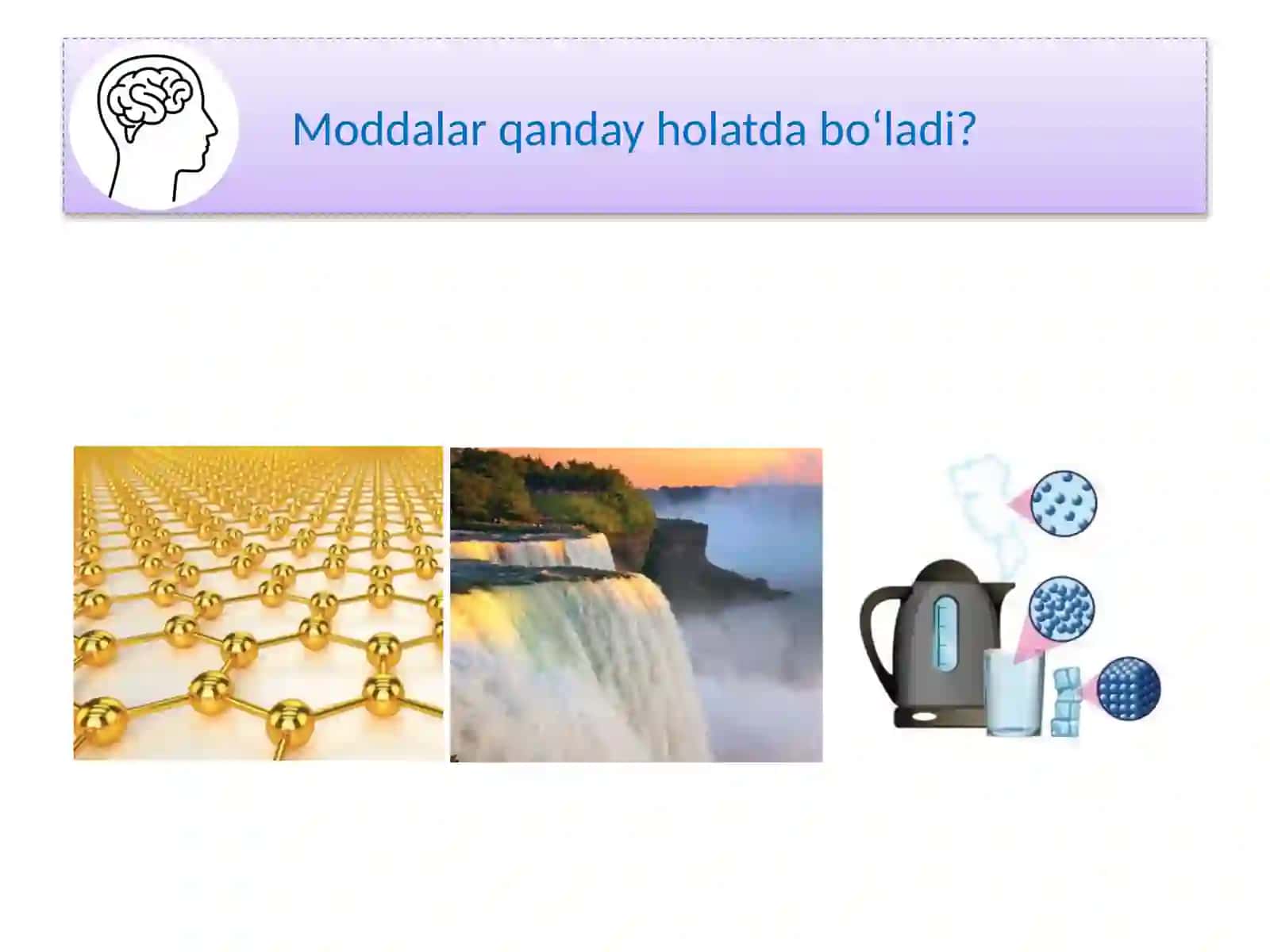 Moddalar qanday holatda bo‘ladi?